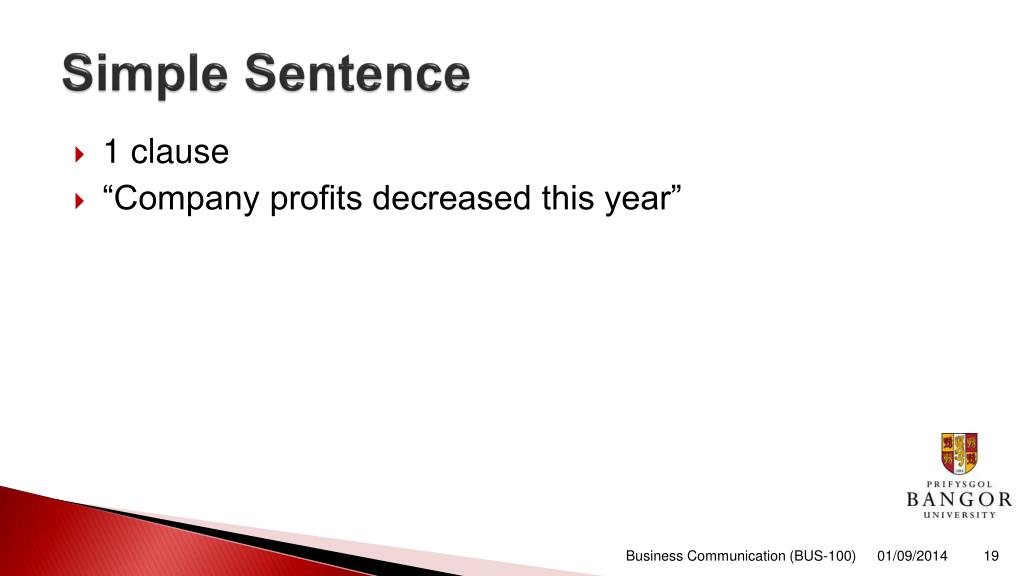 Simple Sentence

1 clause

“Company profits decreased this year”

PRIFYSGOL
BANGOR
UNIVERSITY

Business Communication (BUS-100) 01/09/2014 19